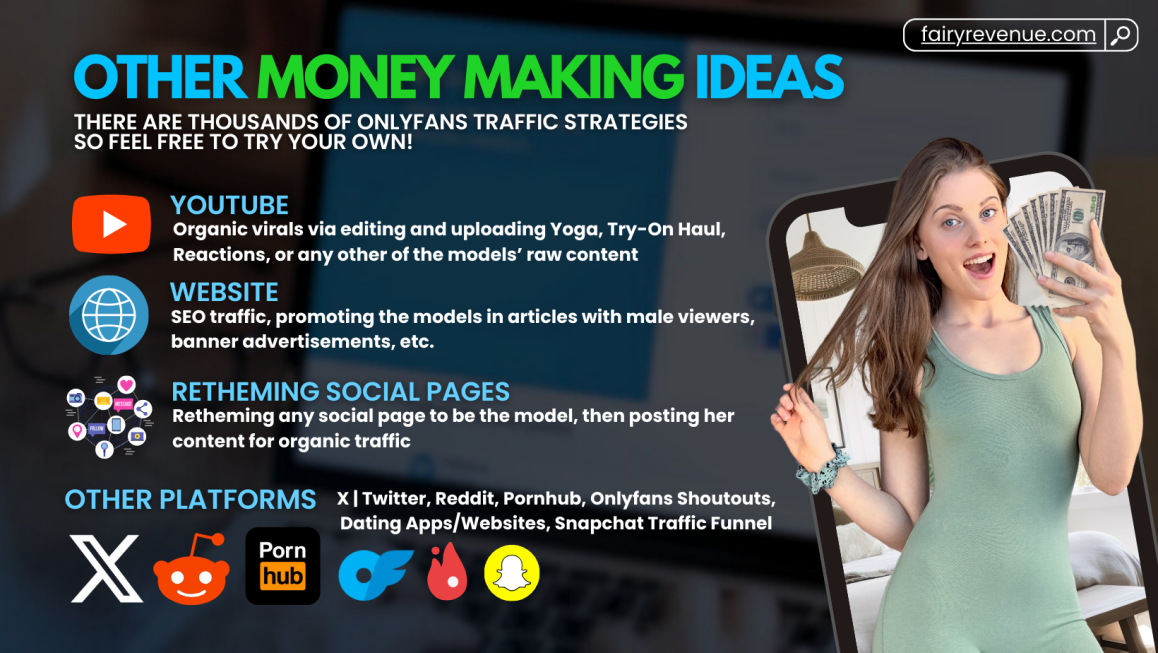 fairyrevenue.com

OTHER MONEY MAKING IDEAS

THERE ARE THOUSANDS OF ONLYFANS TRAFFIC STRATEGIES SO FEEL FREE TO TRY YOUR OWN!

YOUTUBE
Organic virals via editing and uploading Yoga, Try-On Haul, Reactions, or any other of the models' raw content

WEBSITE
SEO traffic, promoting the models in articles with male viewers, banner advertisements, etc.

RETHEMING SOCIAL PAGES
Retheming any social page to be the model, then posting her content for organic traffic

OTHER PLATFORMS
X | Twitter, Reddit, Pornhub, Onlyfans Shoutouts, Dating Apps/Websites, Snapchat Traffic Funnel

Porn hub